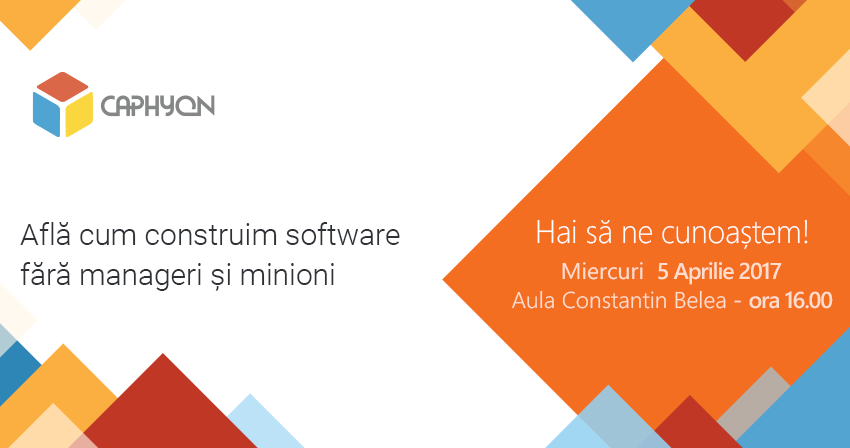 CAPHYON

Află cum construim software fără manageri și minioni

Hai să ne cunoaștem!

Miercuri 5 Aprilie 2017

Aula Constantin Belea - ora 16.00